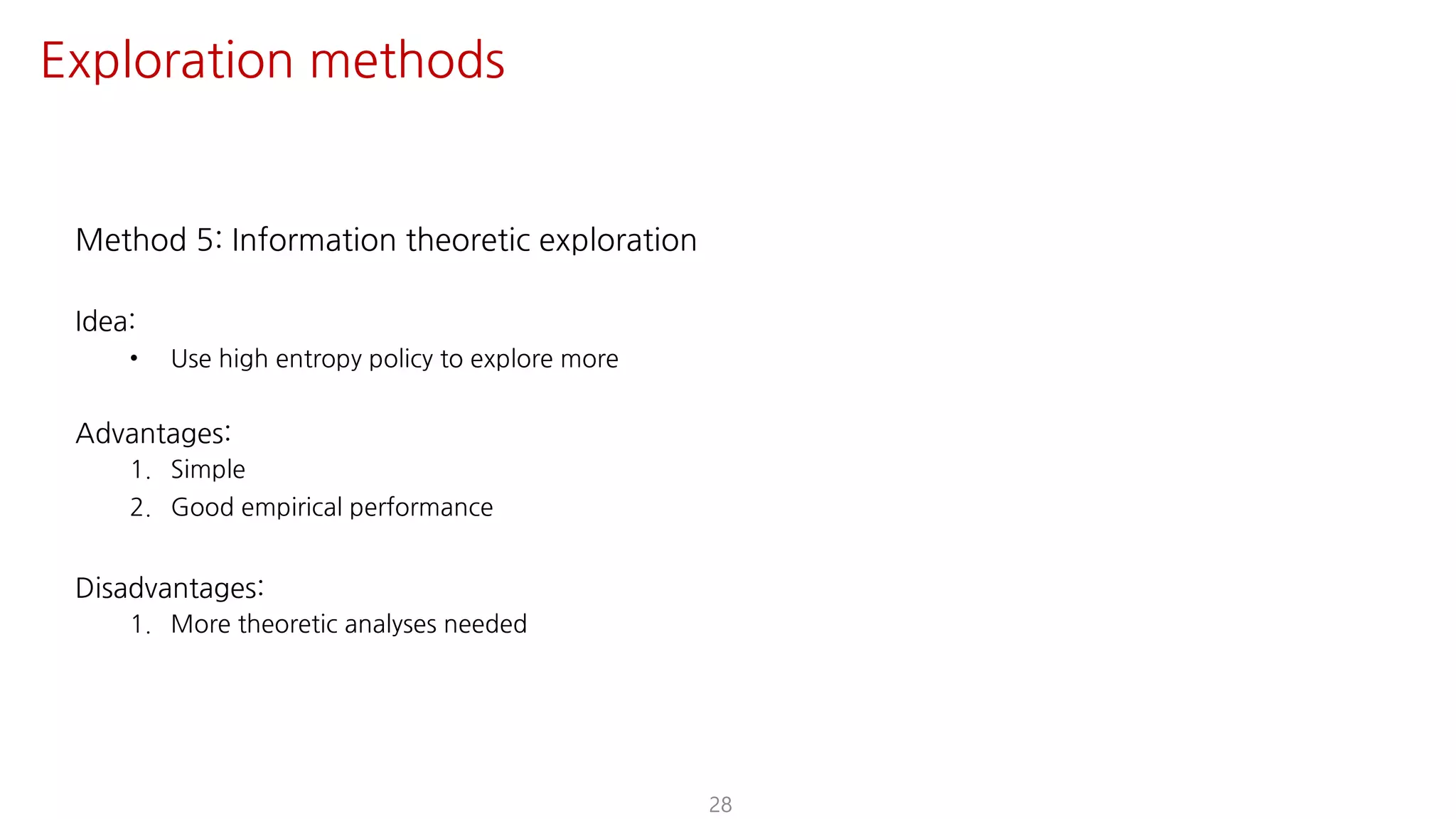 Exploration methods

Method 5: Information theoretic exploration

Idea:

• Use high entropy policy to explore more

Advantages:

1. Simple
2. Good empirical performance

Disadvantages:

1. More theoretic analyses needed

28